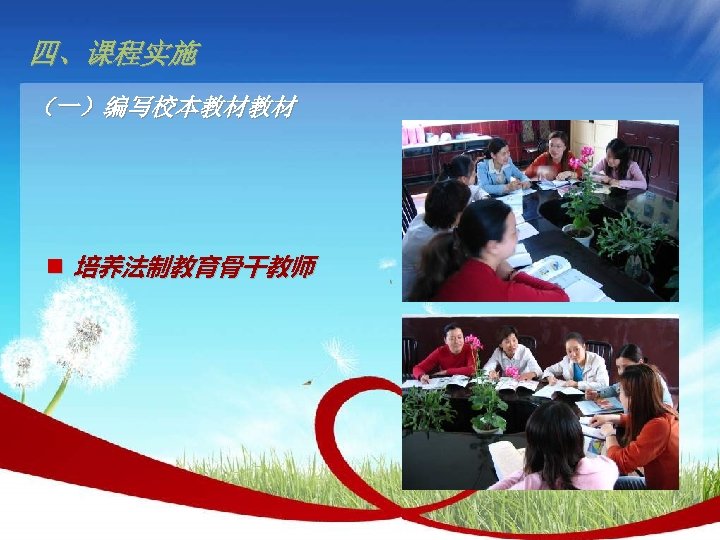 四、课程实施

（一）编写校本教材教材

■ 培养法制教育骨干教师